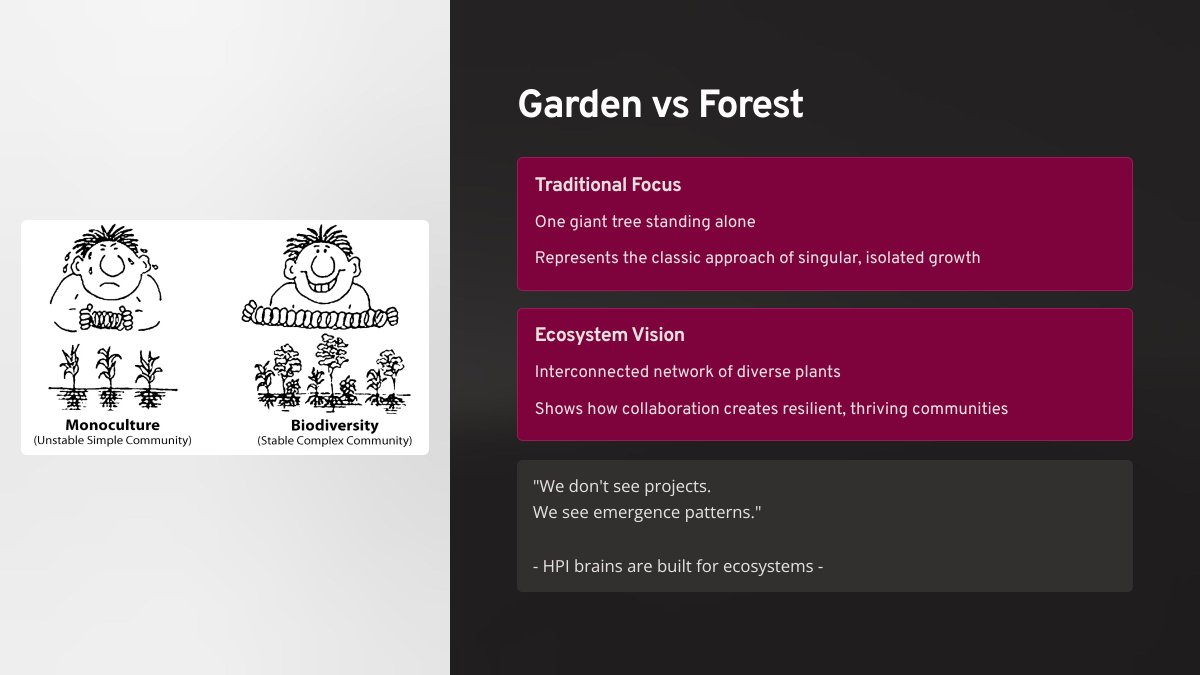 Monoculture
(Unstable Simple Community)

Biodiversity
(Stable Complex Community)

Garden vs Forest

Traditional Focus

One giant tree standing alone

Represents the classic approach of singular, isolated growth

Ecosystem Vision

Interconnected network of diverse plants

Shows how collaboration creates resilient, thriving communities

"We don't see projects.
We see emergence patterns."

- HPI brains are built for ecosystems -